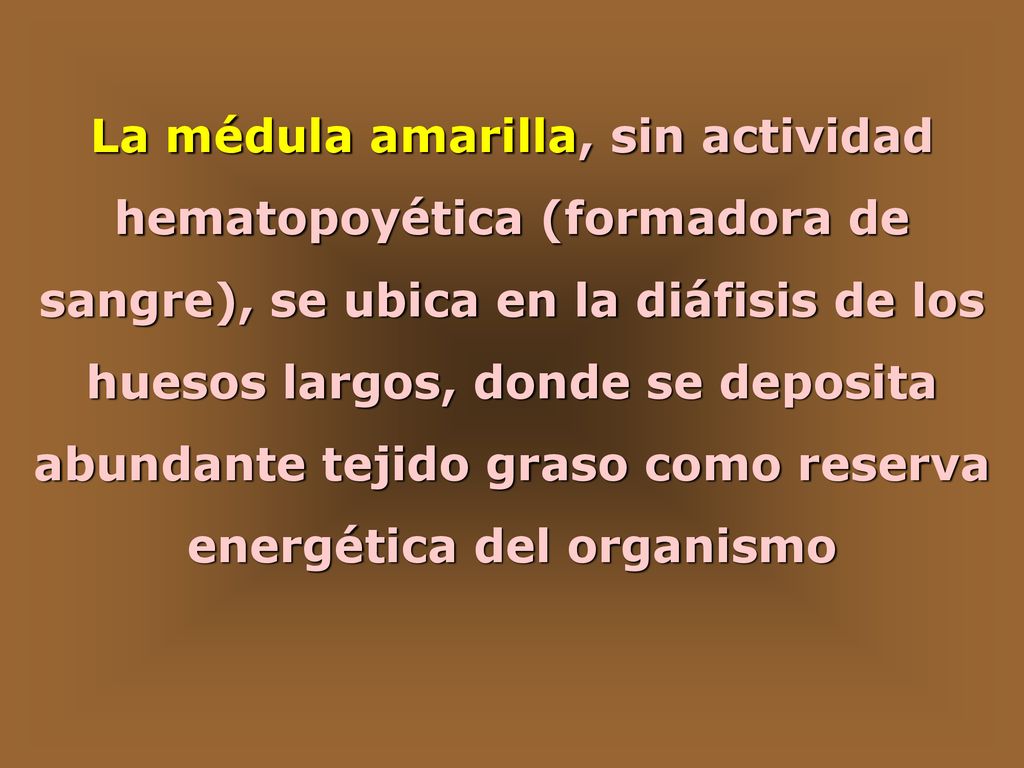 La médula amarilla, sin actividad hematopoyética (formadora de sangre), se ubica en la diáfisis de los huesos largos, donde se deposita abundante tejido graso como reserva energética del organismo